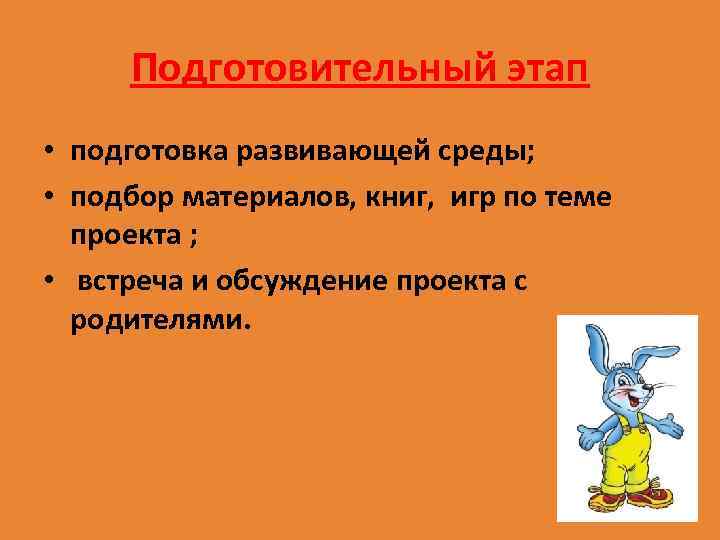 Подготовительный этап

• подготовка развивающей среды;
• подбор материалов, книг, игр по теме проекта ;
• встреча и обсуждение проекта с родителями.